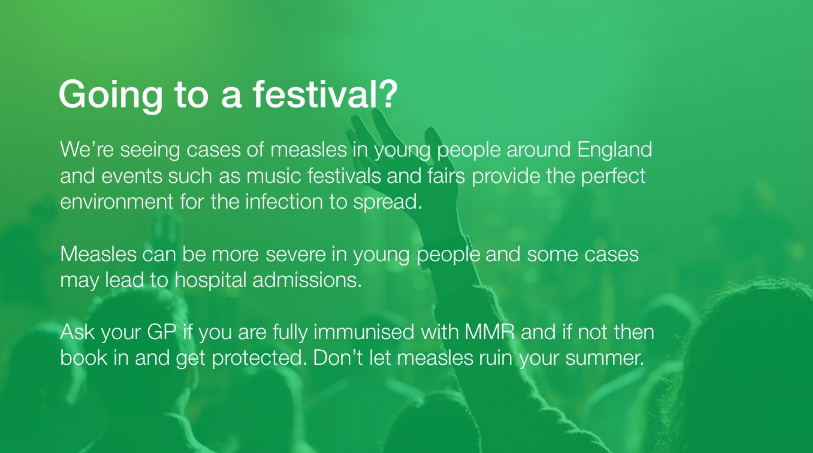 Going to a festival?

We’re seeing cases of measles in young people around England and events such as music festivals and fairs provide the perfect environment for the infection to spread.

Measles can be more severe in young people and some cases may lead to hospital admissions.

Ask your GP if you are fully immunised with MMR and if not then book in and get protected. Don’t let measles ruin your summer.